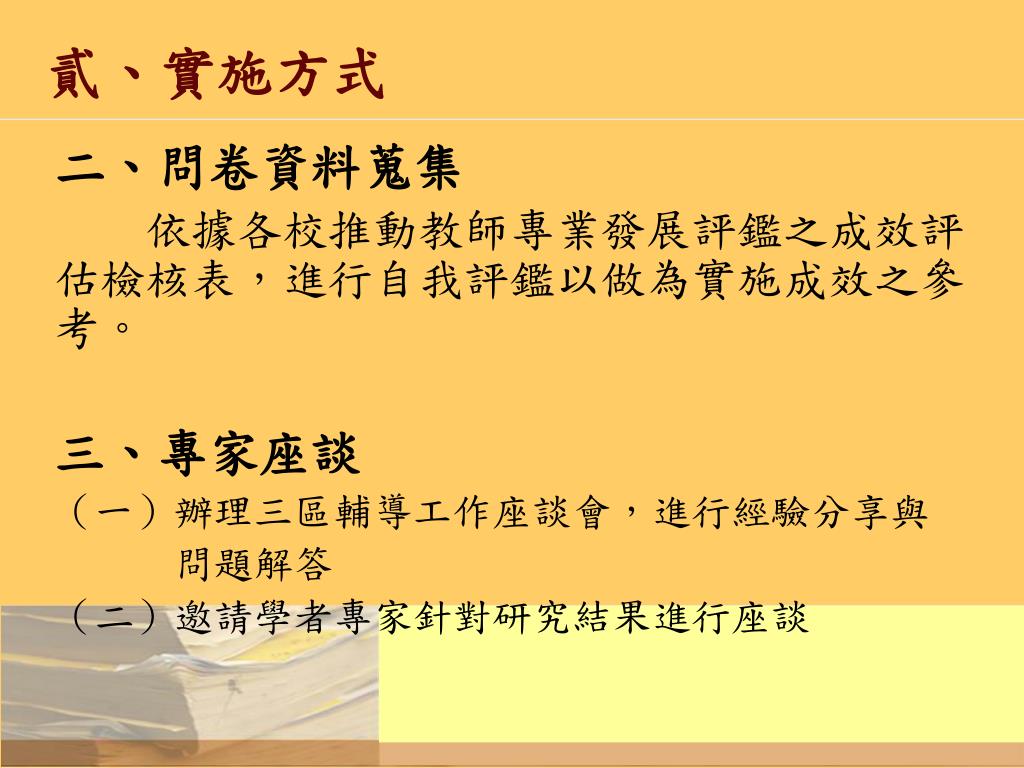 貳、實施方式

二、問卷資料蒐集

依據各校推動教師專業發展評鑑之成效評估檢核表，進行自我評鑑以做為實施成效之參考。

三、專家座談

（一）辦理三區輔導工作座談會，進行經驗分享與問題解答

（二）邀請學者專家針對研究結果進行座談